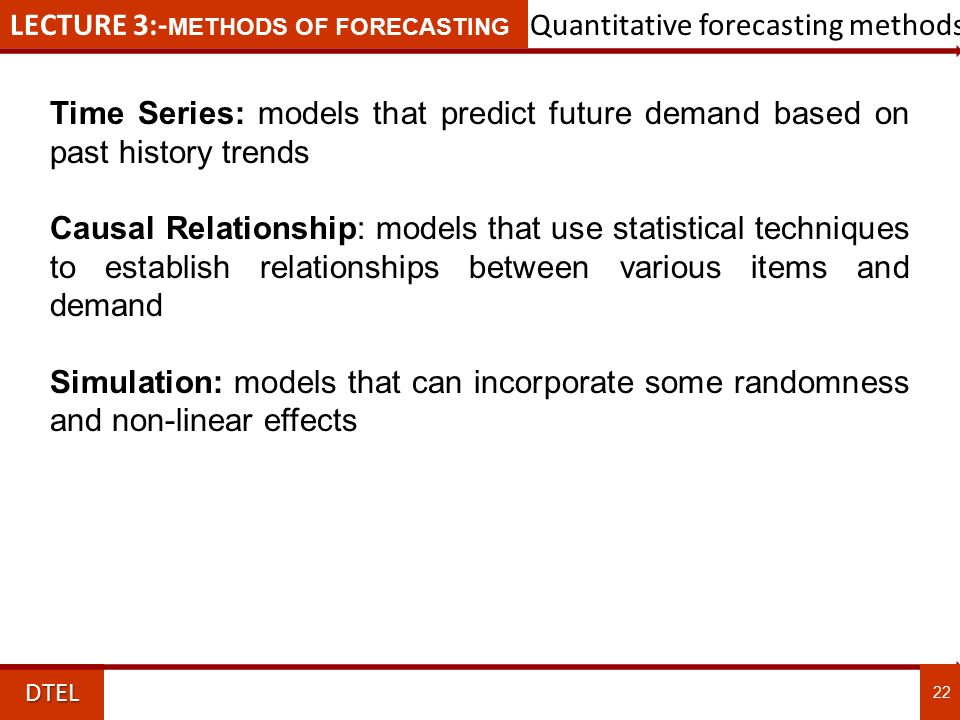 LECTURE 3:-METHODS OF FORECASTING

Quantitative forecasting methods

Time Series: models that predict future demand based on past history trends

Causal Relationship: models that use statistical techniques to establish relationships between various items and demand

Simulation: models that can incorporate some randomness and non-linear effects

DTEL

22